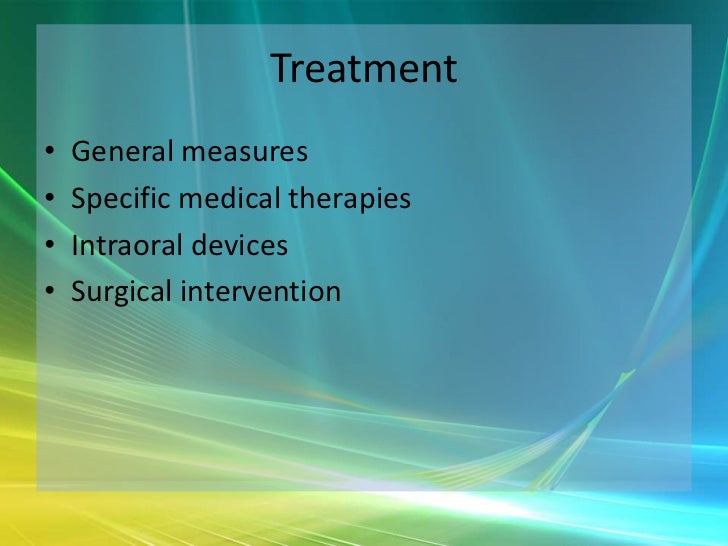 Treatment

• General measures
• Specific medical therapies
• Intraoral devices
• Surgical intervention